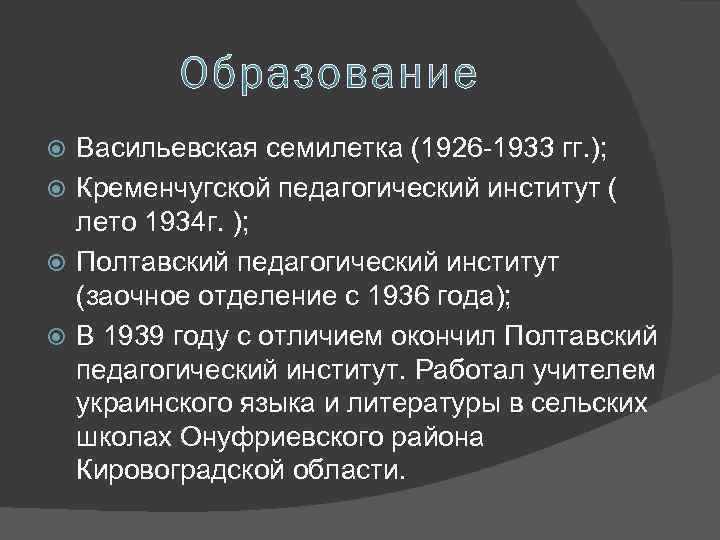 Образование

Васильевская семилетка (1926-1933 гг.);

Кременчугской педагогический институт ( лето 1934г. );

Полтавский педагогический институт (заочное отделение с 1936 года);

В 1939 году с отличием окончил Полтавский педагогический институт. Работал учителем украинского языка и литературы в сельских школах Онуфриевского района Кировоградской области.